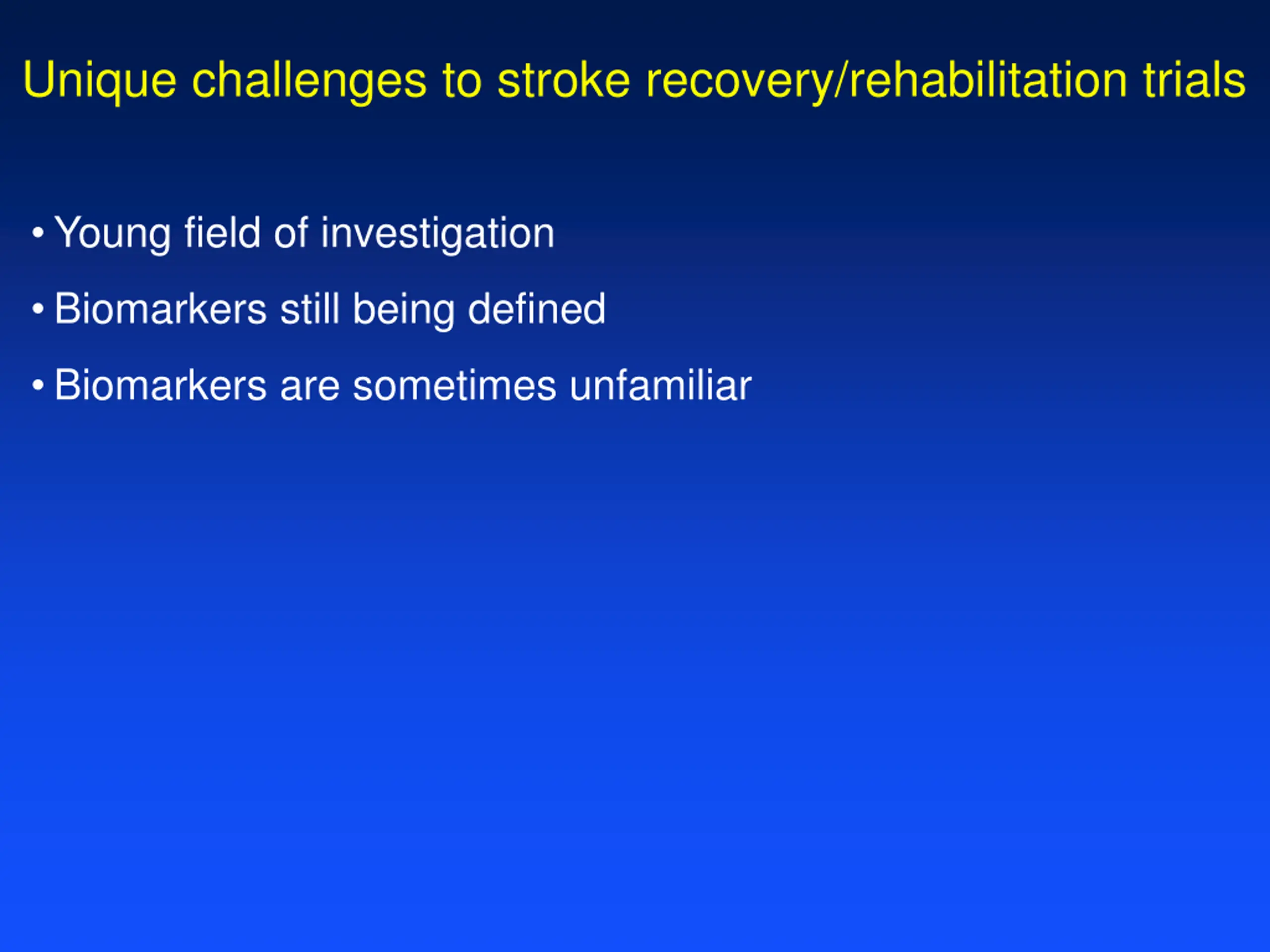 Unique challenges to stroke recovery/rehabilitation trials

• Young field of investigation

• Biomarkers still being defined

• Biomarkers are sometimes unfamiliar